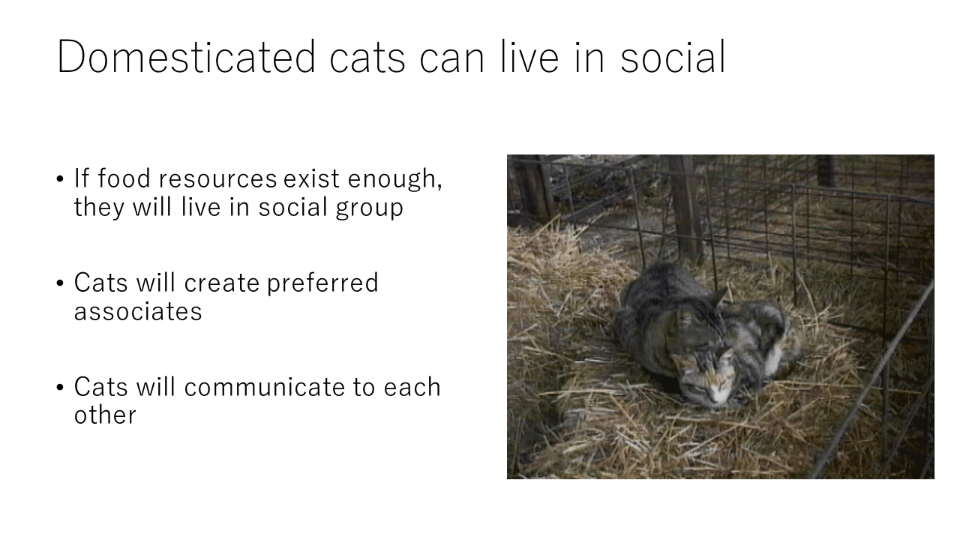 Domesticated cats can live in social

• If food resources exist enough, they will live in social group

• Cats will create preferred associates

• Cats will communicate to each other